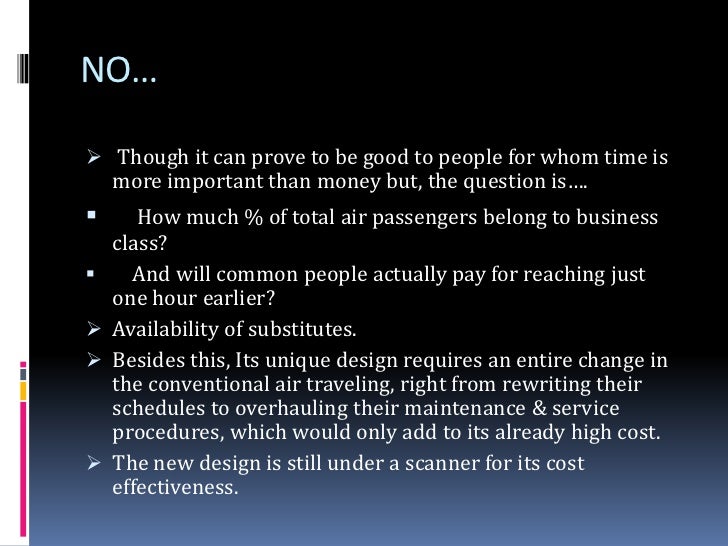 NO…

➢ Though it can prove to be good to people for whom time is more important than money but, the question is….

▪ How much % of total air passengers belong to business class?

▪ And will common people actually pay for reaching just one hour earlier?

➢ Availability of substitutes.

➢ Besides this, Its unique design requires an entire change in the conventional air traveling, right from rewriting their schedules to overhauling their maintenance & service procedures, which would only add to its already high cost.

➢ The new design is still under a scanner for its cost effectiveness.